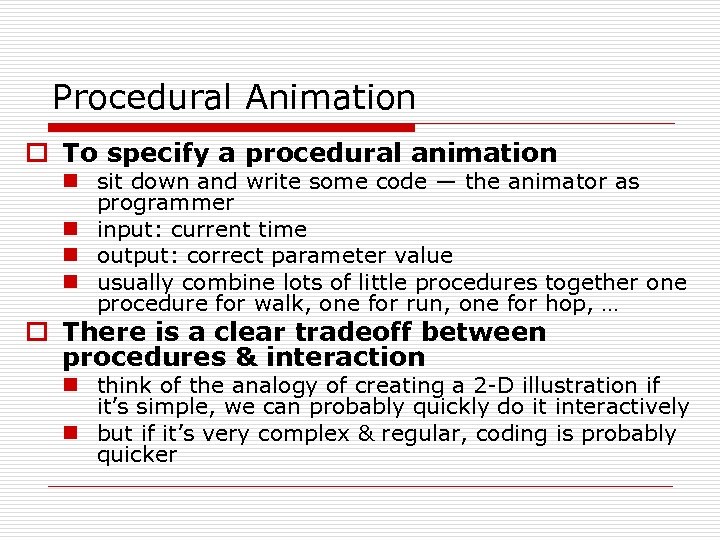 Procedural Animation

To specify a procedural animation

sit down and write some code — the animator as programmer

input: current time

output: correct parameter value

usually combine lots of little procedures together one procedure for walk, one for run, one for hop, …

There is a clear tradeoff between procedures & interaction

think of the analogy of creating a 2-D illustration if it's simple, we can probably quickly do it interactively

but if it's very complex & regular, coding is probably quicker